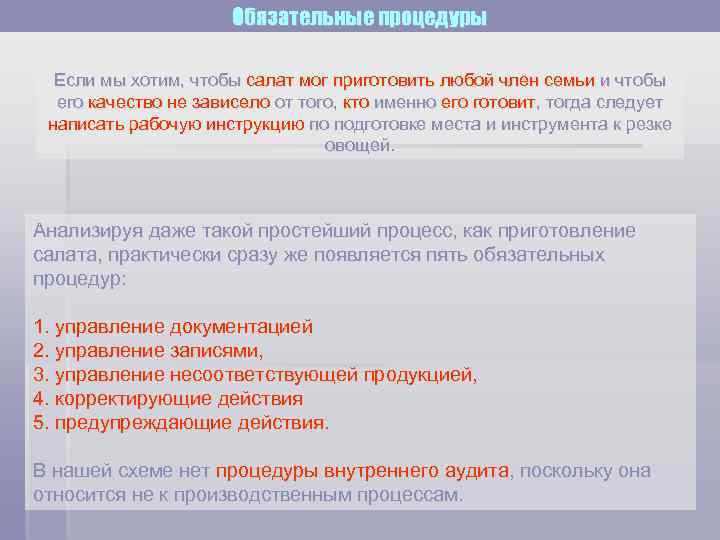 Обязательные процедуры

Если мы хотим, чтобы салат мог приготовить любой член семьи и чтобы его качество не зависело от того, кто именно его готовит, тогда следует написать рабочую инструкцию по подготовке места и инструмента к резке овощей.

Анализируя даже такой простейший процесс, как приготовление салата, практически сразу же появляется пять обязательных процедур:

1. управление документацией
2. управление записями,
3. управление несоответствующей продукцией,
4. корректирующие действия
5. предупреждающие действия.

В нашей схеме нет процедуры внутреннего аудита, поскольку она относится не к производственным процессам.